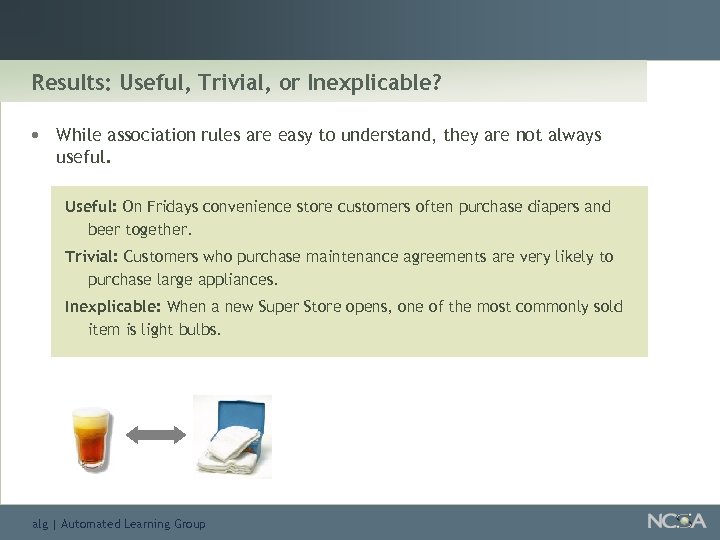 Results: Useful, Trivial, or Inexplicable?

• While association rules are easy to understand, they are not always useful.

Useful: On Fridays convenience store customers often purchase diapers and beer together.

Trivial: Customers who purchase maintenance agreements are very likely to purchase large appliances.

Inexplicable: When a new Super Store opens, one of the most commonly sold item is light bulbs.

alg | Automated Learning Group

NCSA